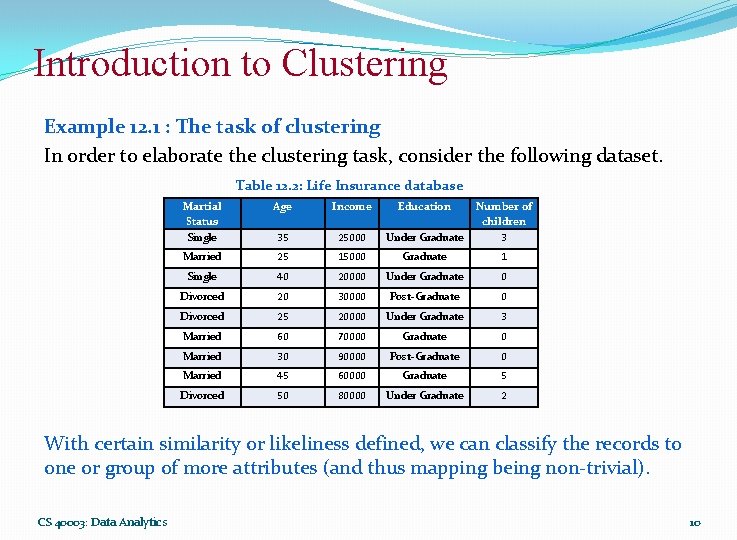 Introduction to Clustering

Example 12.1 : The task of clustering

In order to elaborate the clustering task, consider the following dataset.

Table 12.2: Life Insurance database

| Martial Status | Age | Income | Education | Number of children |
|---|---|---|---|---|
| Single | 35 | 25000 | Under Graduate | 3 |
| Married | 25 | 15000 | Graduate | 1 |
| Single | 40 | 20000 | Under Graduate | 0 |
| Divorced | 20 | 30000 | Post-Graduate | 0 |
| Divorced | 25 | 20000 | Under Graduate | 3 |
| Married | 60 | 70000 | Graduate | 0 |
| Married | 30 | 90000 | Post-Graduate | 0 |
| Married | 45 | 60000 | Graduate | 5 |
| Divorced | 50 | 80000 | Under Graduate | 2 |

With certain similarity or likeliness defined, we can classify the records to one or group of more attributes (and thus mapping being non-trivial).

CS 40003: Data Analytics

10